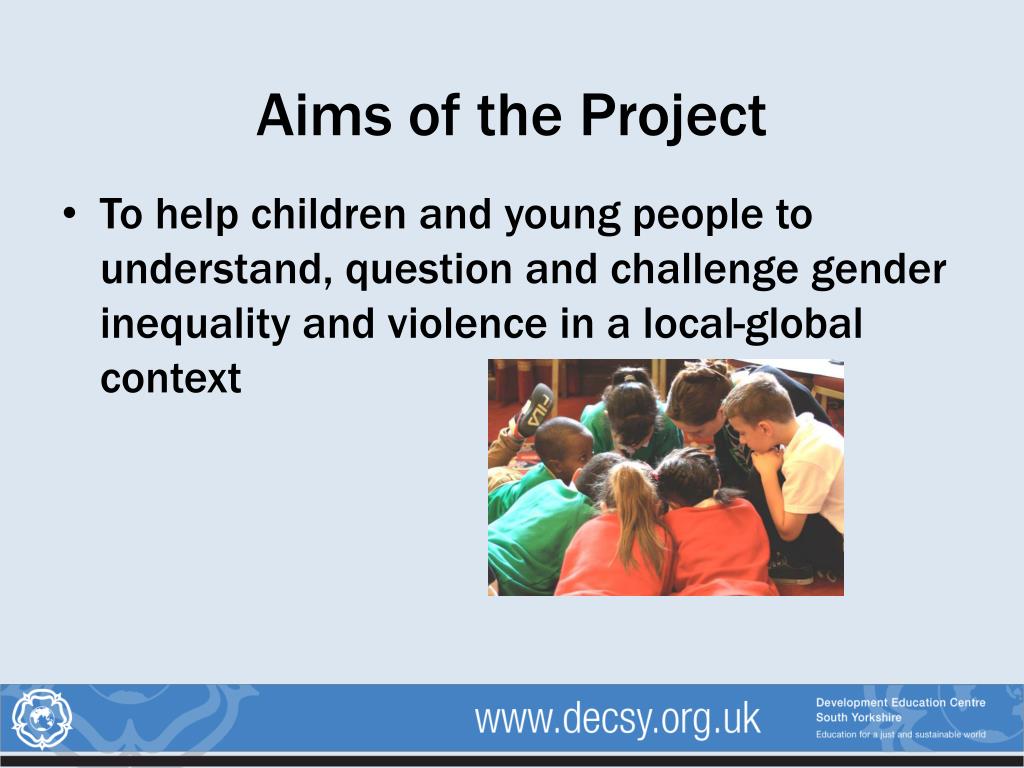 Aims of the Project

• To help children and young people to understand, question and challenge gender inequality and violence in a local-global context

FILA

www.decsy.org.uk

Development Education Centre
South Yorkshire
Education for a just and sustainable world